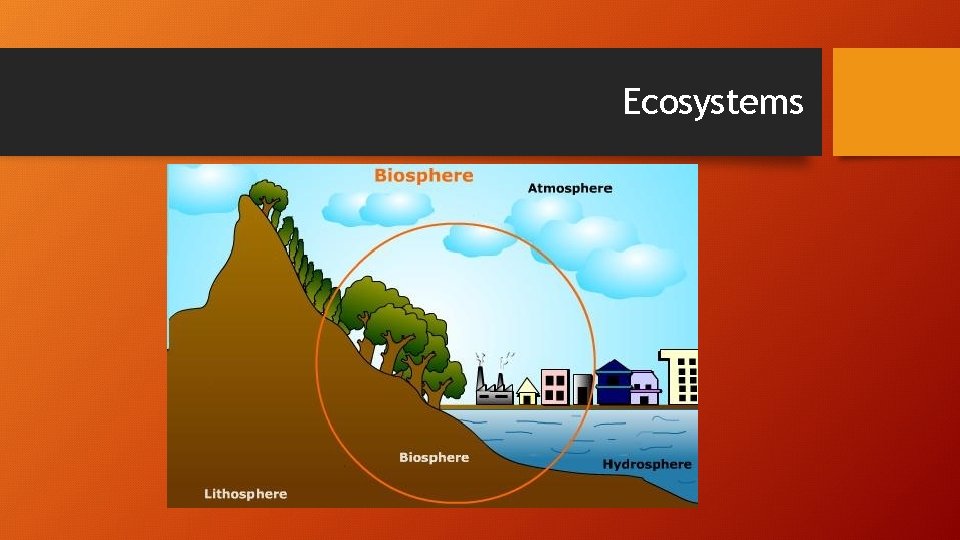 Ecosystems

Biosphere

Atmosphere

Biosphere

Hydrosphere

Lithosphere